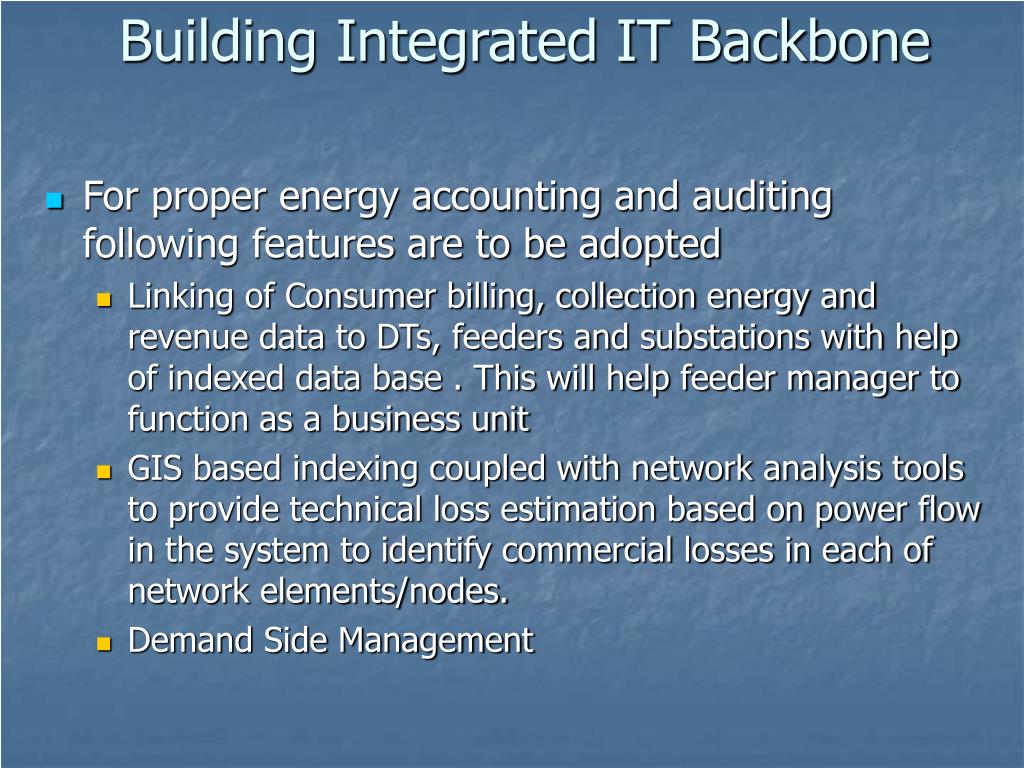 Building Integrated IT Backbone

For proper energy accounting and auditing following features are to be adopted

Linking of Consumer billing, collection energy and revenue data to DTs, feeders and substations with help of indexed data base . This will help feeder manager to function as a business unit

GIS based indexing coupled with network analysis tools to provide technical loss estimation based on power flow in the system to identify commercial losses in each of network elements/nodes.

Demand Side Management